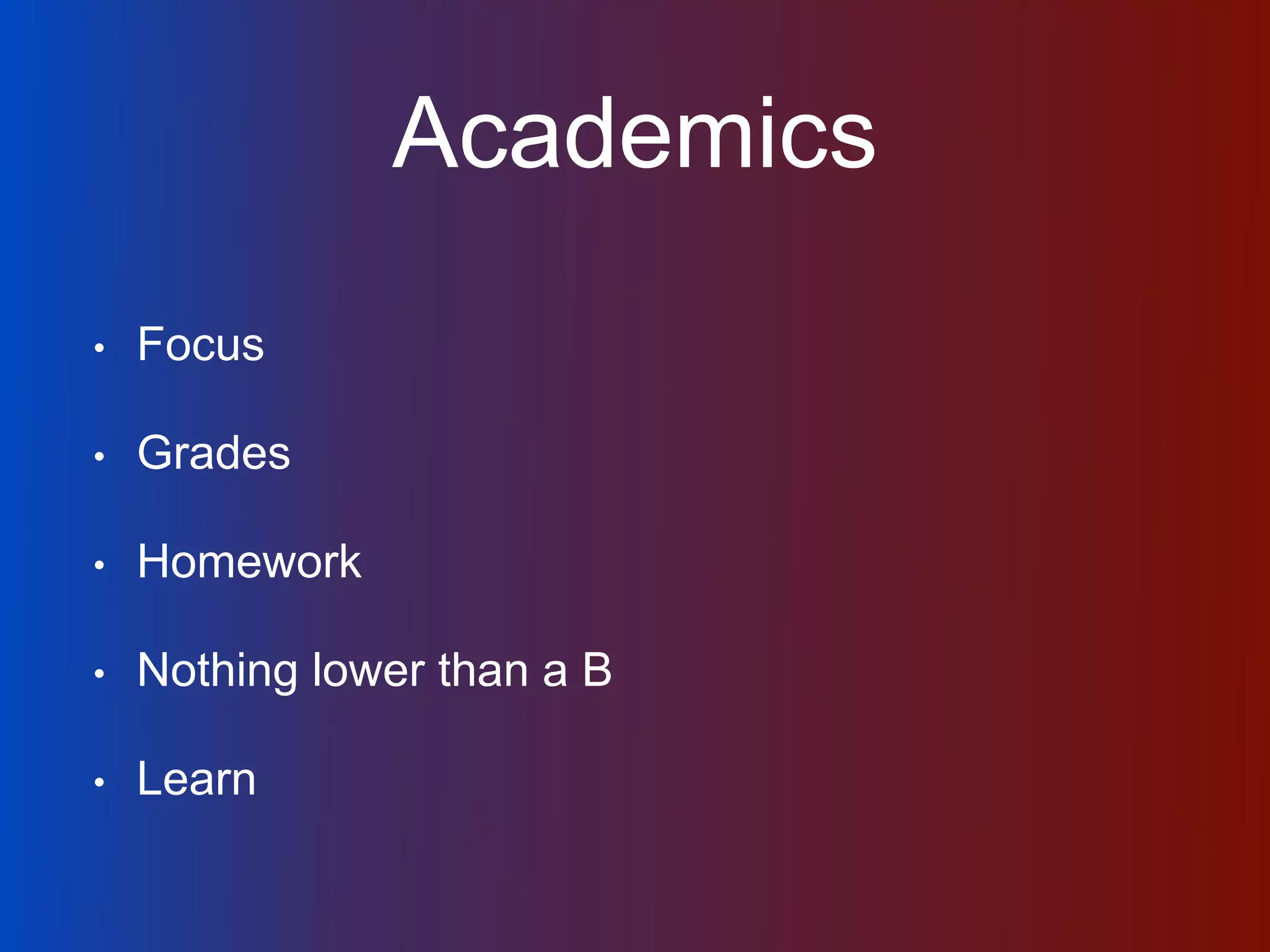 Academics

• Focus
• Grades
• Homework
• Nothing lower than a B
• Learn